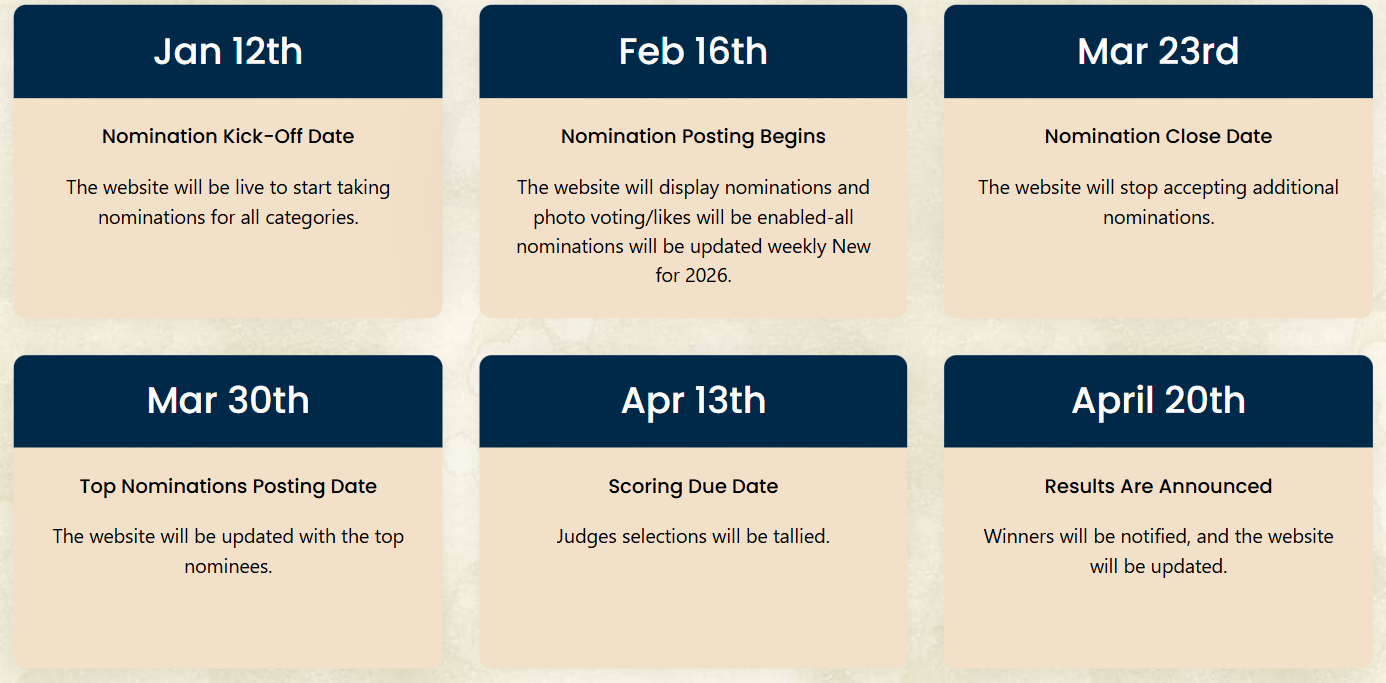 Jan 12th

Nomination Kick-Off Date

The website will be live to start taking nominations for all categories.

Feb 16th

Nomination Posting Begins

The website will display nominations and photo voting/likes will be enabled-all nominations will be updated weekly New for 2026.

Mar 23rd

Nomination Close Date

The website will stop accepting additional nominations.

Mar 30th

Top Nominations Posting Date

The website will be updated with the top nominees.

Apr 13th

Scoring Due Date

Judges selections will be tallied.

April 20th

Results Are Announced

Winners will be notified, and the website will be updated.